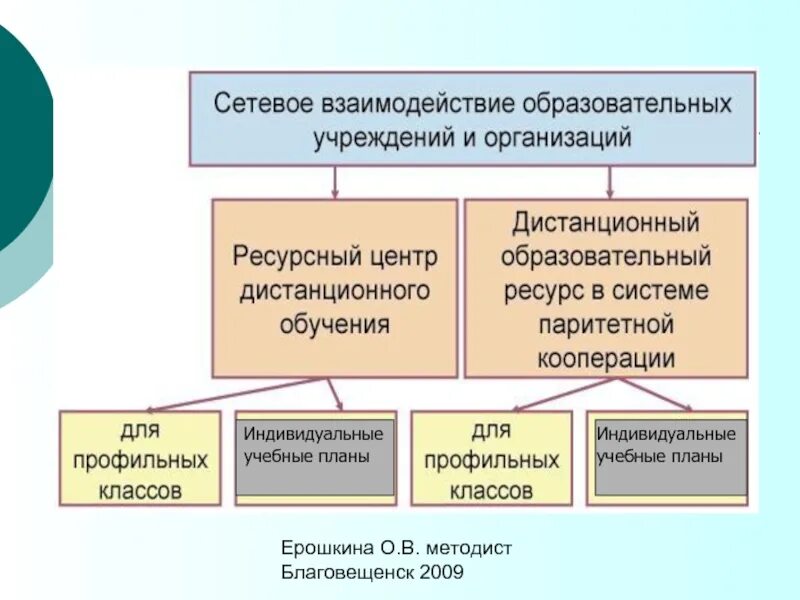 Сетевое взаимодействие образовательных учреждений и организаций

Ресурсный центр дистанционного обучения

Дистанционный образовательный ресурс в системе паритетной кооперации

для профильных классов

Индивидуальные учебные планы

для профильных классов

Индивидуальные учебные планы

Ерошкина О.В. методист
Благовещенск 2009